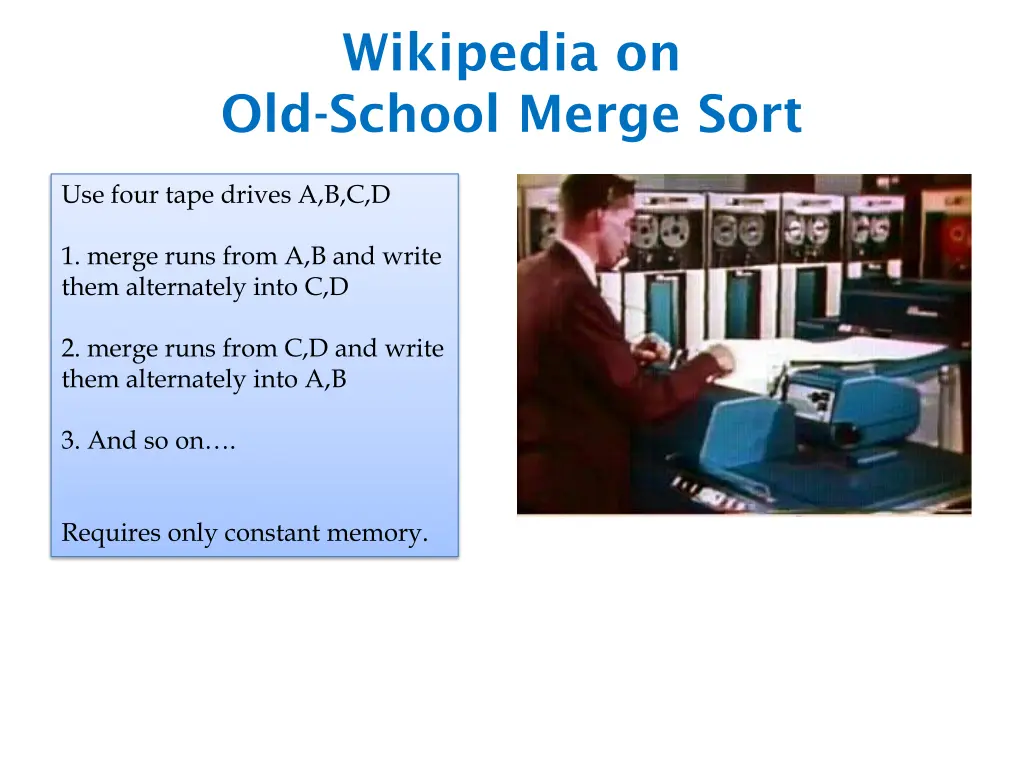 Wikipedia on
Old-School Merge Sort

Use four tape drives A,B,C,D

1. merge runs from A,B and write them alternately into C,D

2. merge runs from C,D and write them alternately into A,B

3. And so on….

Requires only constant memory.